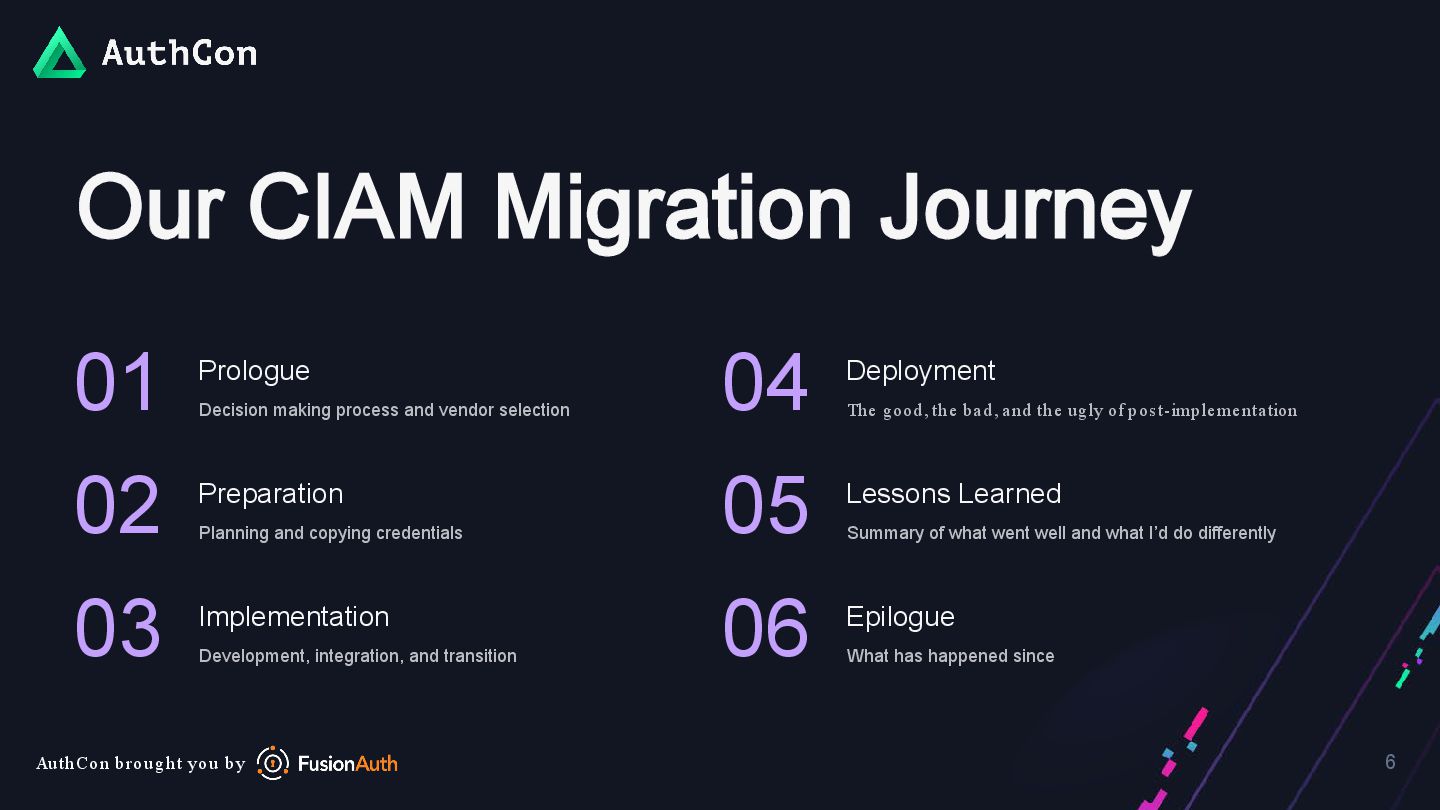 AuthCon

Our CIAM Migration Journey

01 Prologue
Decision making process and vendor selection

02 Preparation
Planning and copying credentials

03 Implementation
Development, integration, and transition

04 Deployment
The good, the bad, and the ugly of post-implementation

05 Lessons Learned
Summary of what went well and what I'd do differently

06 Epilogue
What has happened since

AuthCon brought you by FusionAuth

6